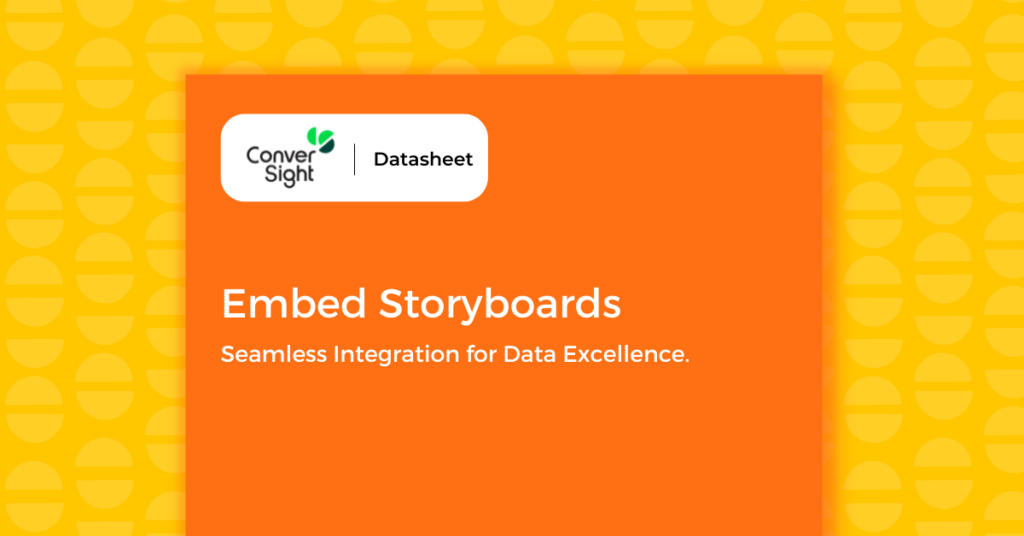 Conver Sight | Datasheet

Embed Storyboards

Seamless Integration for Data Excellence.